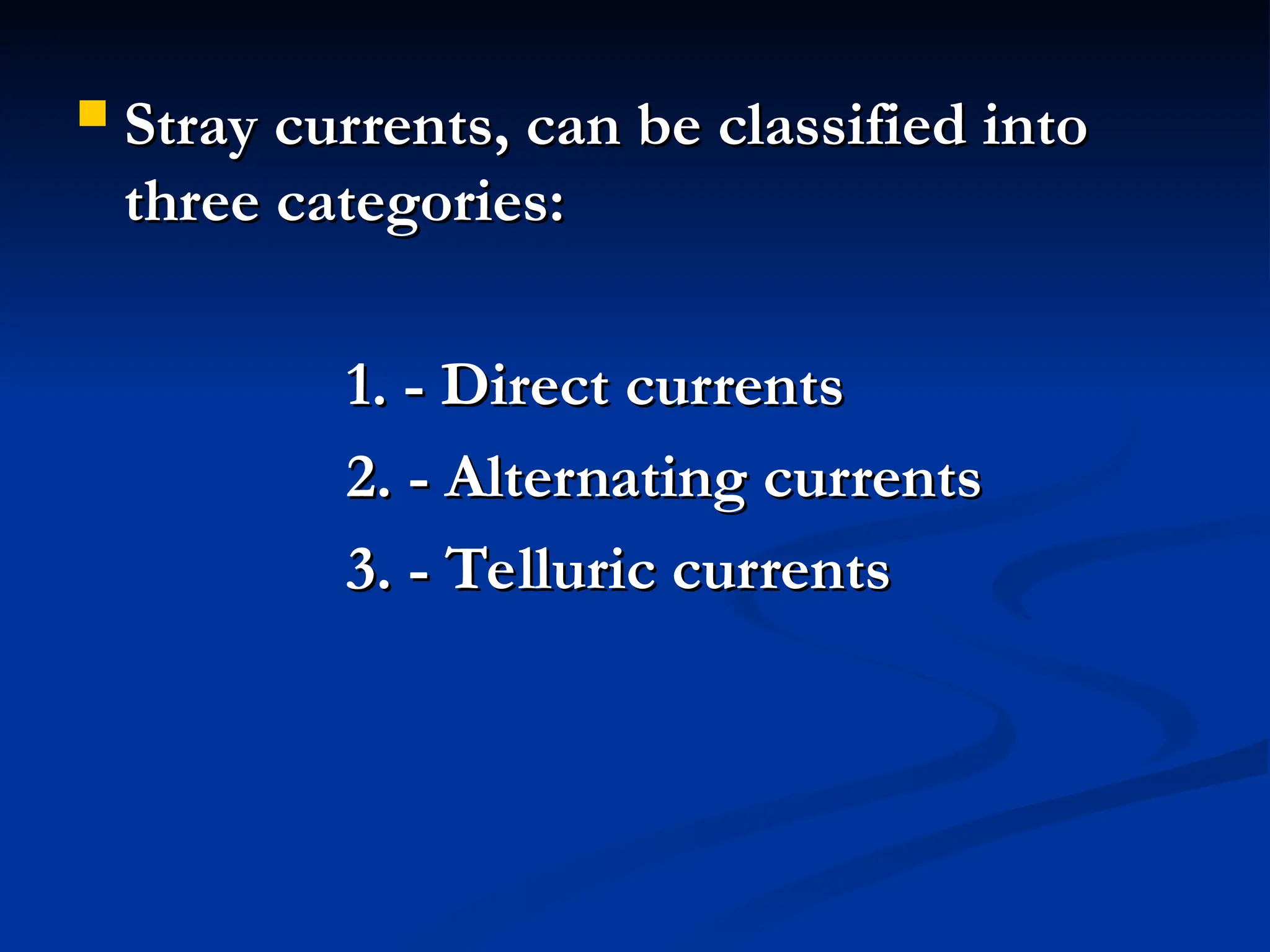 Stray currents, can be classified into three categories:

1. - Direct currents

2. - Alternating currents

3. - Telluric currents